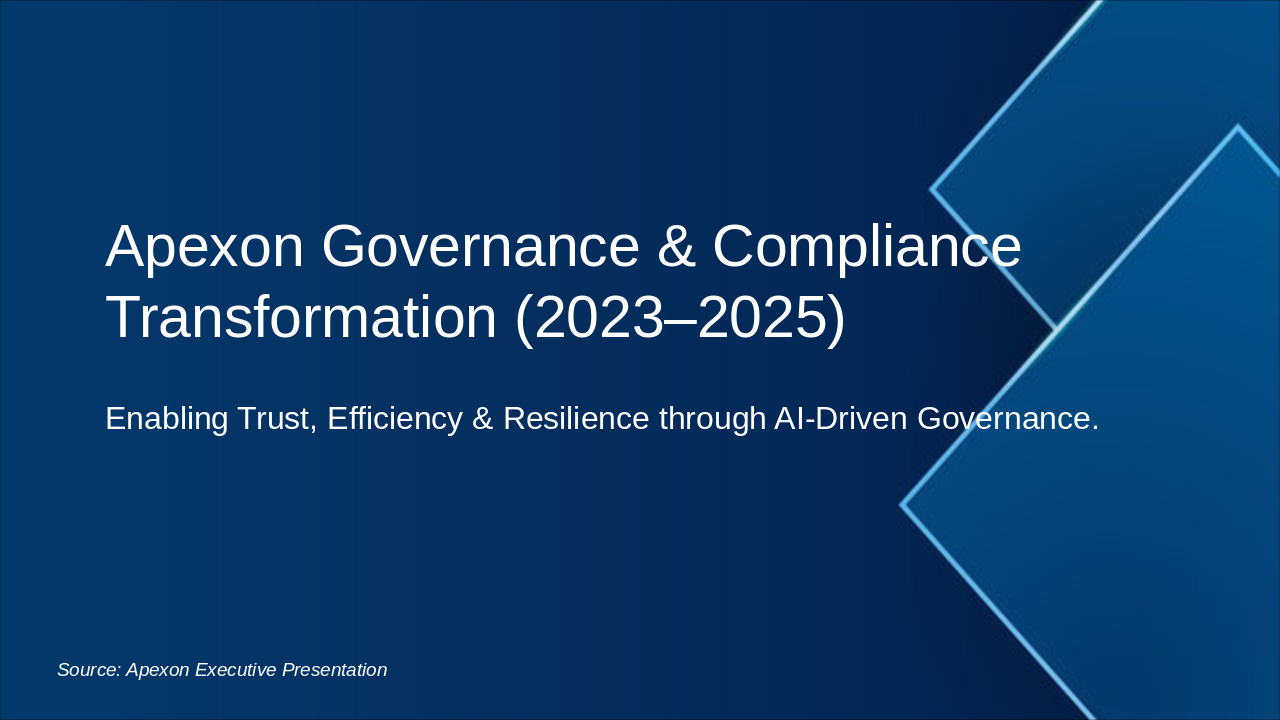 Apexon Governance & Compliance Transformation (2023–2025)

Enabling Trust, Efficiency & Resilience through AI-Driven Governance.

Source: Apexon Executive Presentation